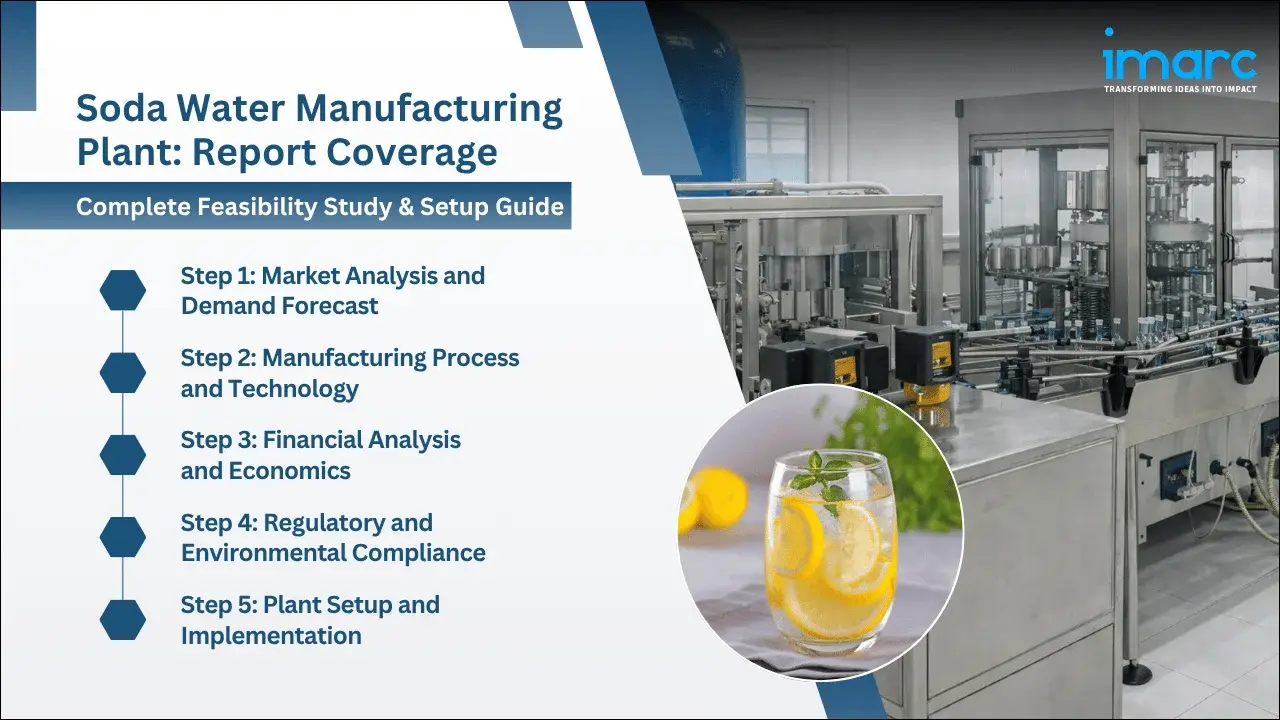 imarc
TRANSFORMING IDEAS INTO IMPACT

Soda Water Manufacturing Plant: Report Coverage

Complete Feasibility Study & Setup Guide

Step 1: Market Analysis and Demand Forecast

Step 2: Manufacturing Process and Technology

Step 3: Financial Analysis and Economics

Step 4: Regulatory and Environmental Compliance

Step 5: Plant Setup and Implementation